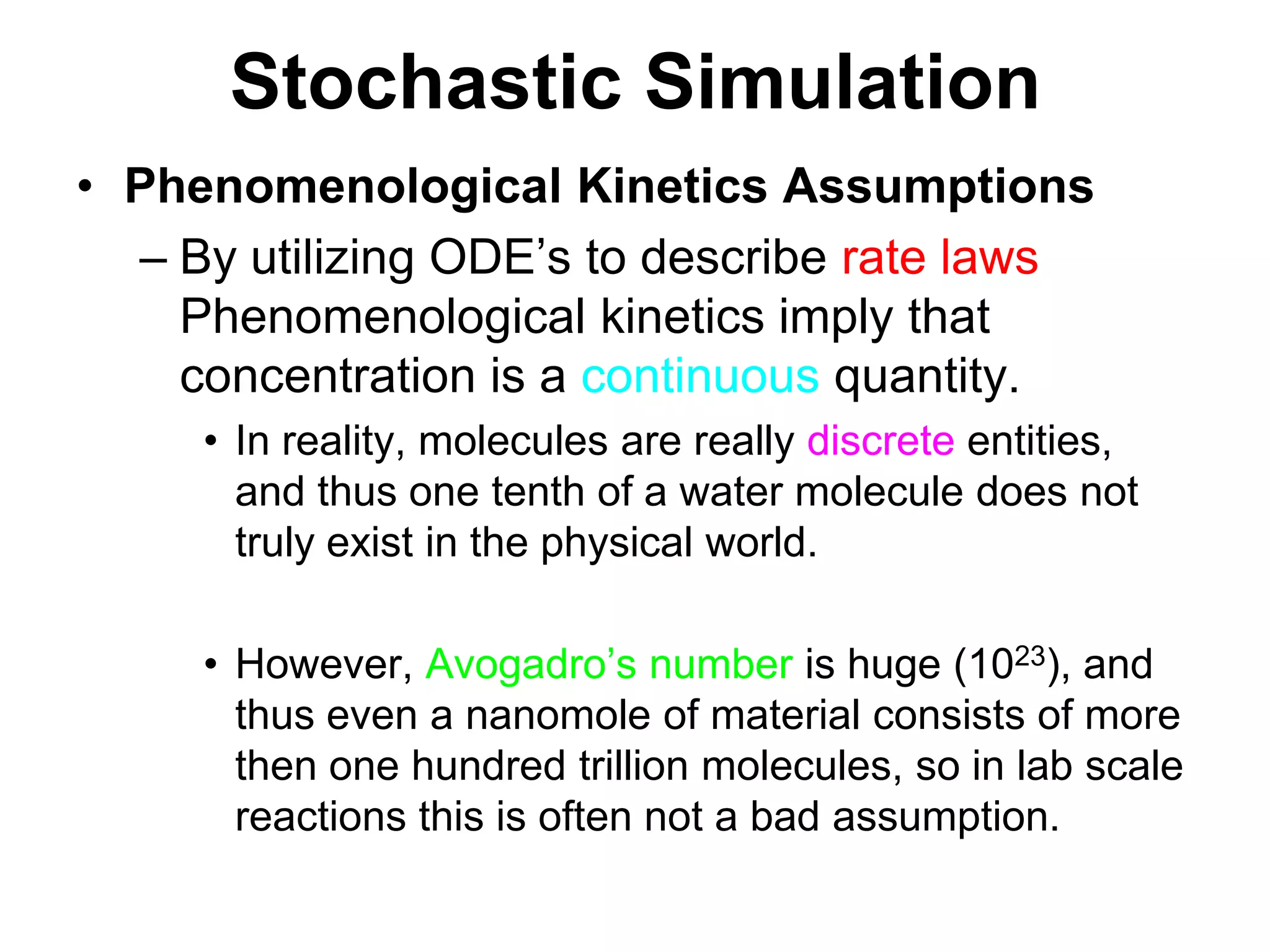 Stochastic Simulation

• Phenomenological Kinetics Assumptions

– By utilizing ODE’s to describe rate laws Phenomenological kinetics imply that concentration is a continuous quantity.

• In reality, molecules are really discrete entities, and thus one tenth of a water molecule does not truly exist in the physical world.

• However, Avogadro’s number is huge ($10^{23}$), and thus even a nanomole of material consists of more then one hundred trillion molecules, so in lab scale reactions this is often not a bad assumption.